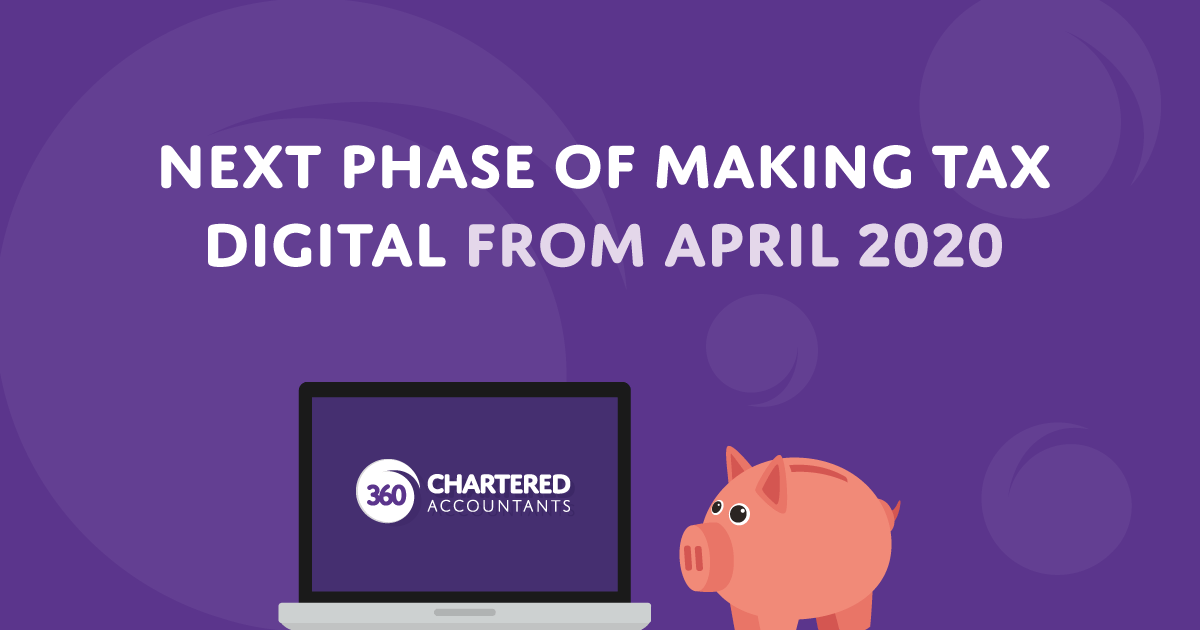 NEXT PHASE OF MAKING TAX DIGITAL FROM APRIL 2020

360 CHARTERED ACCOUNTANTS